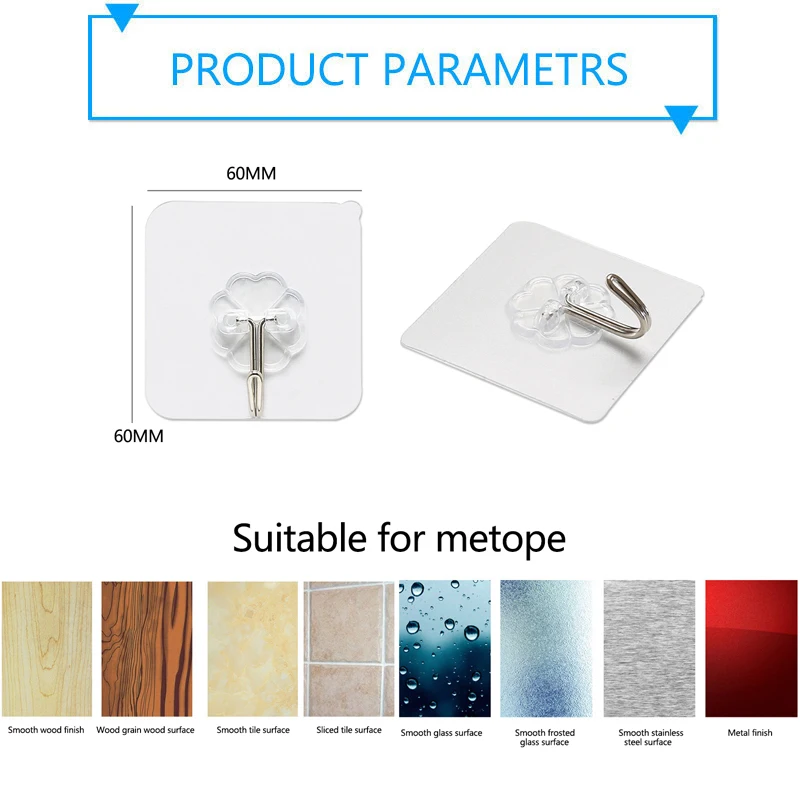 PRODUCT PARAMETRS

60MM

60MM

Suitable for metope

Smooth wood finish

Wood grain wood surface

Smooth tile surface

Sliced tile surface

Smooth glass surface

Smooth frosted glass surface

Smooth stainless steel surface

Metal finish